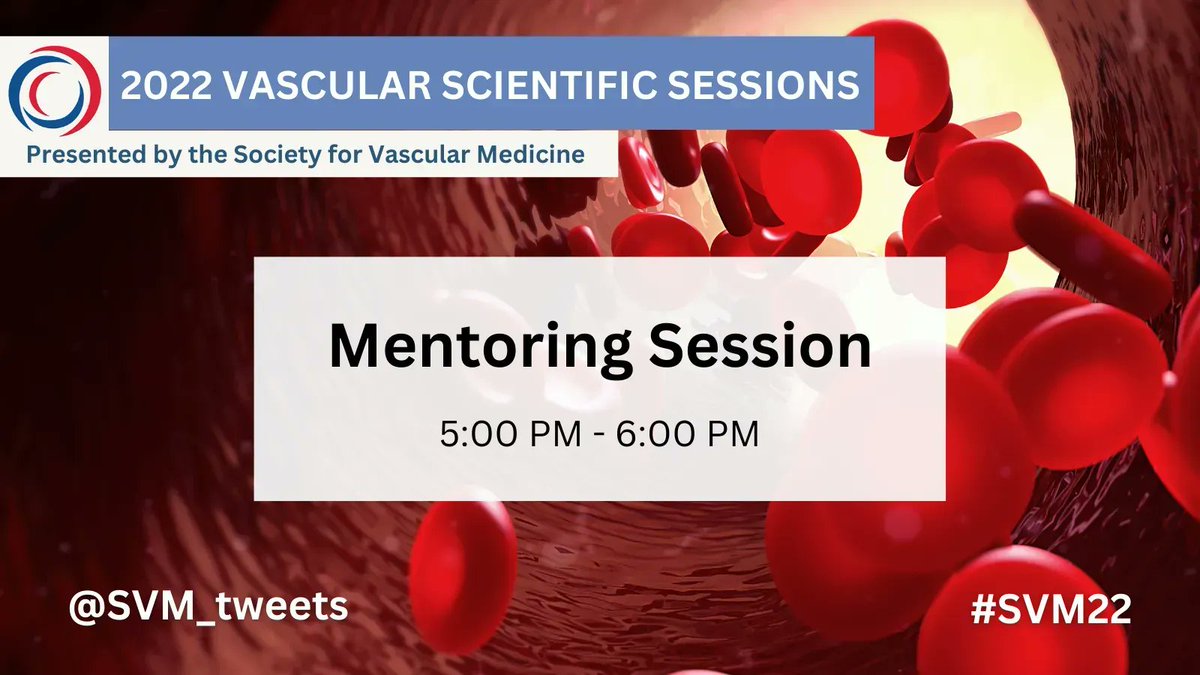 2022 VASCULAR SCIENTIFIC SESSIONS

Presented by the Society for Vascular Medicine

Mentoring Session

5:00 PM - 6:00 PM

@SVM_tweets

#SVM22